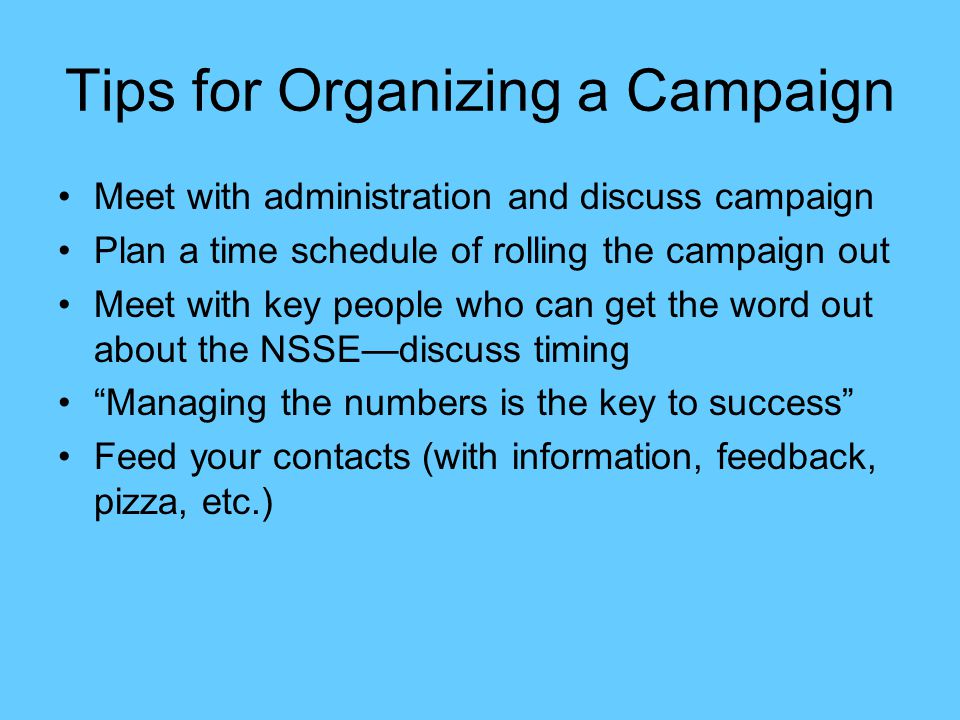 Tips for Organizing a Campaign

• Meet with administration and discuss campaign
• Plan a time schedule of rolling the campaign out
• Meet with key people who can get the word out about the NSSE—discuss timing
• “Managing the numbers is the key to success”
• Feed your contacts (with information, feedback, pizza, etc.)